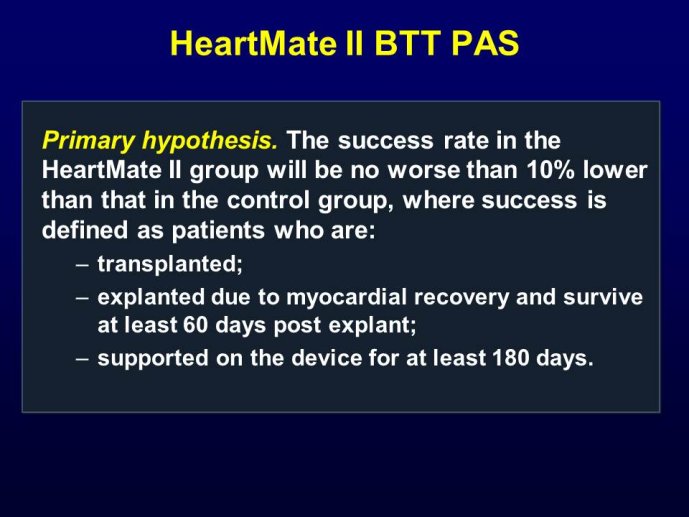 HeartMate II BTT PAS

Primary hypothesis. The success rate in the HeartMate II group will be no worse than 10% lower than that in the control group, where success is defined as patients who are:
– transplanted;
– explanted due to myocardial recovery and survive at least 60 days post explant;
– supported on the device for at least 180 days.